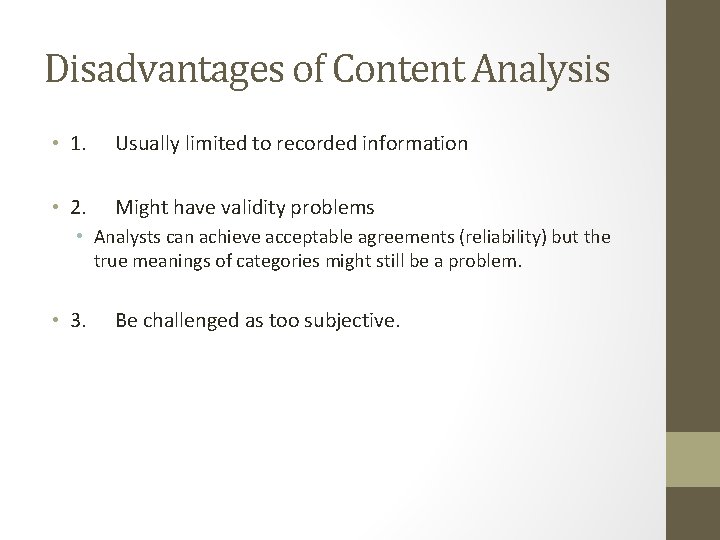 Disadvantages of Content Analysis

• 1. Usually limited to recorded information

• 2. Might have validity problems
  • Analysts can achieve acceptable agreements (reliability) but the true meanings of categories might still be a problem.

• 3. Be challenged as too subjective.